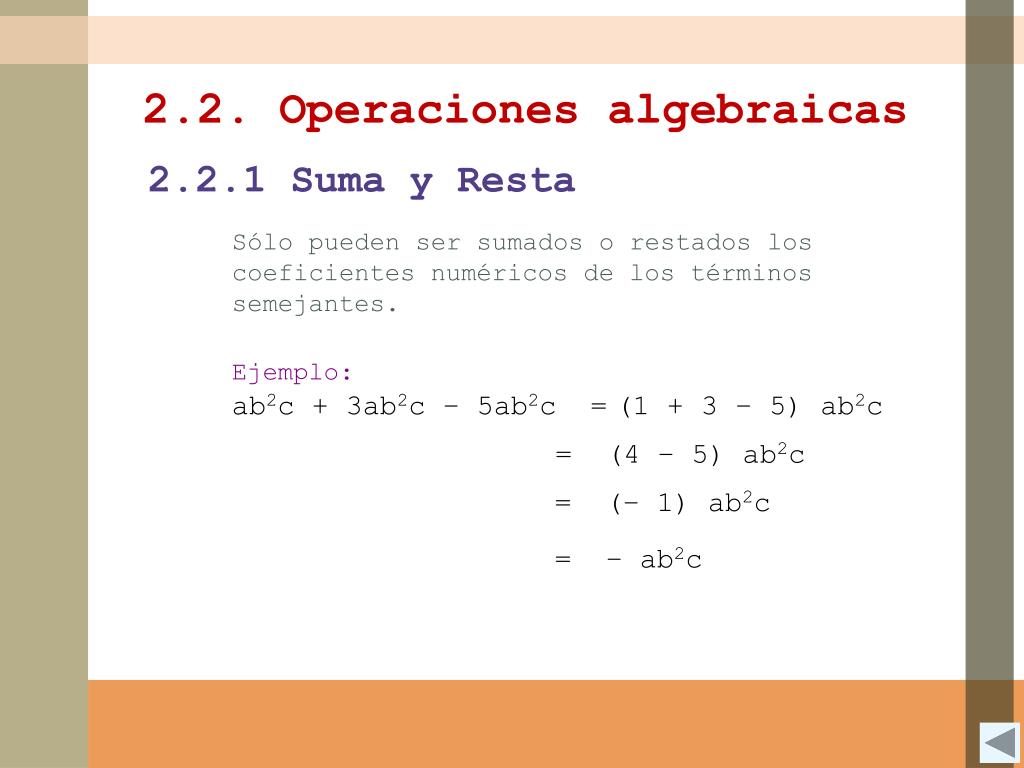 2.2. Operaciones algebraicas

2.2.1 Suma y Resta

Sólo pueden ser sumados o restados los coeficientes numéricos de los términos semejantes.

Ejemplo:
$ab^2c + 3ab^2c - 5ab^2c = (1 + 3 - 5)\ ab^2c$

$= (4 - 5)\ ab^2c$

$= (-1)\ ab^2c$

$= -ab^2c$